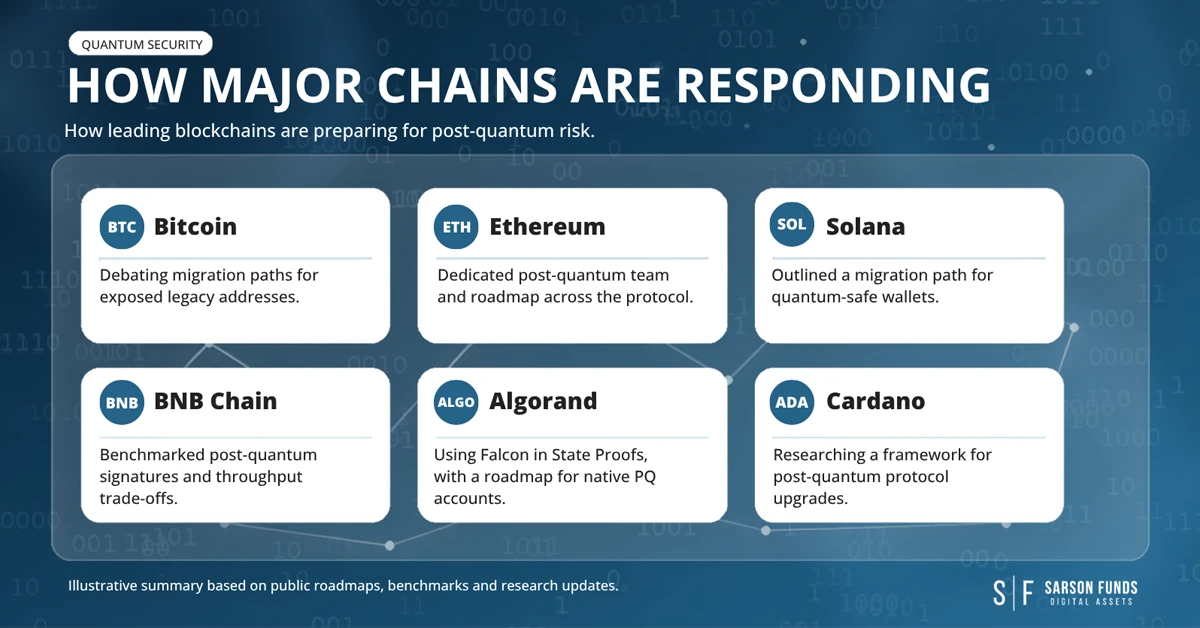 QUANTUM SECURITY

HOW MAJOR CHAINS ARE RESPONDING

How leading blockchains are preparing for post-quantum risk.

BTC Bitcoin

Debating migration paths for exposed legacy addresses.

ETH Ethereum

Dedicated post-quantum team and roadmap across the protocol.

SOL Solana

Outlined a migration path for quantum-safe wallets.

BNB BNB Chain

Benchmarked post-quantum signatures and throughput trade-offs.

ALGO Algorand

Using Falcon in State Proofs, with a roadmap for native PQ accounts.

ADA Cardano

Researching a framework for post-quantum protocol upgrades.

Illustrative summary based on public roadmaps, benchmarks and research updates.

S | F SARSON FUNDS DIGITAL ASSETS